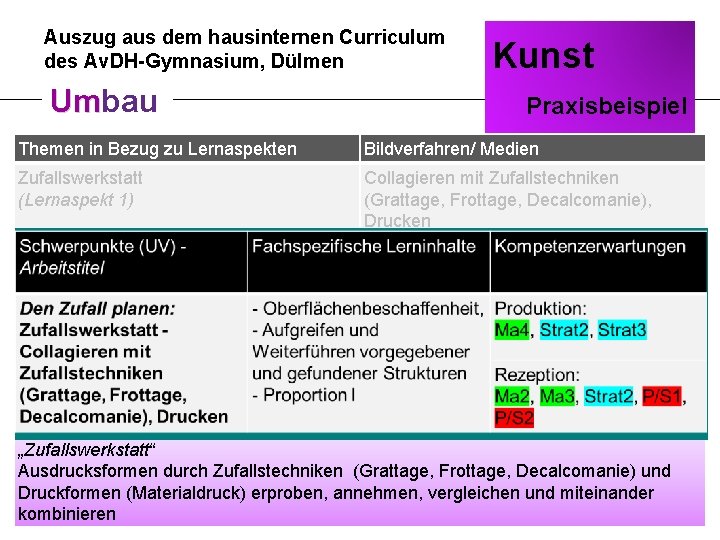 Auszug aus dem hausinternen Curriculum des AvDH-Gymnasium, Dülmen

Kunst

Praxisbeispiel

Umbau

| Themen in Bezug zu Lernaspekten | Bildverfahren/ Medien |
|---|---|
| Zufallswerkstatt (Lernaspekt 1) | Collagieren mit Zufallstechniken (Grattage, Frottage, Decalcomanie), Drucken |

| Schwerpunkte (UV) - Arbeitstitel | Fachspezifische Lerninhalte | Kompetenzerwartungen |
|---|---|---|
| Den Zufall planen: Zufallswerkstatt - Collagieren mit Zufallstechniken (Grattage, Frottage, Decalcomanie), Drucken | - Oberflächenbeschaffenheit, - Aufgreifen und Weiterführen vorgegebener und gefundener Strukturen - Proportion I | Produktion: Ma4, Strat2, Strat3 Rezeption: Ma2, Ma3, Strat2, P/S1, P/S2 |

„Zufallswerkstatt“
Ausdrucksformen durch Zufallstechniken (Grattage, Frottage, Decalcomanie) und Druckformen (Materialdruck) erproben, annehmen, vergleichen und miteinander kombinieren